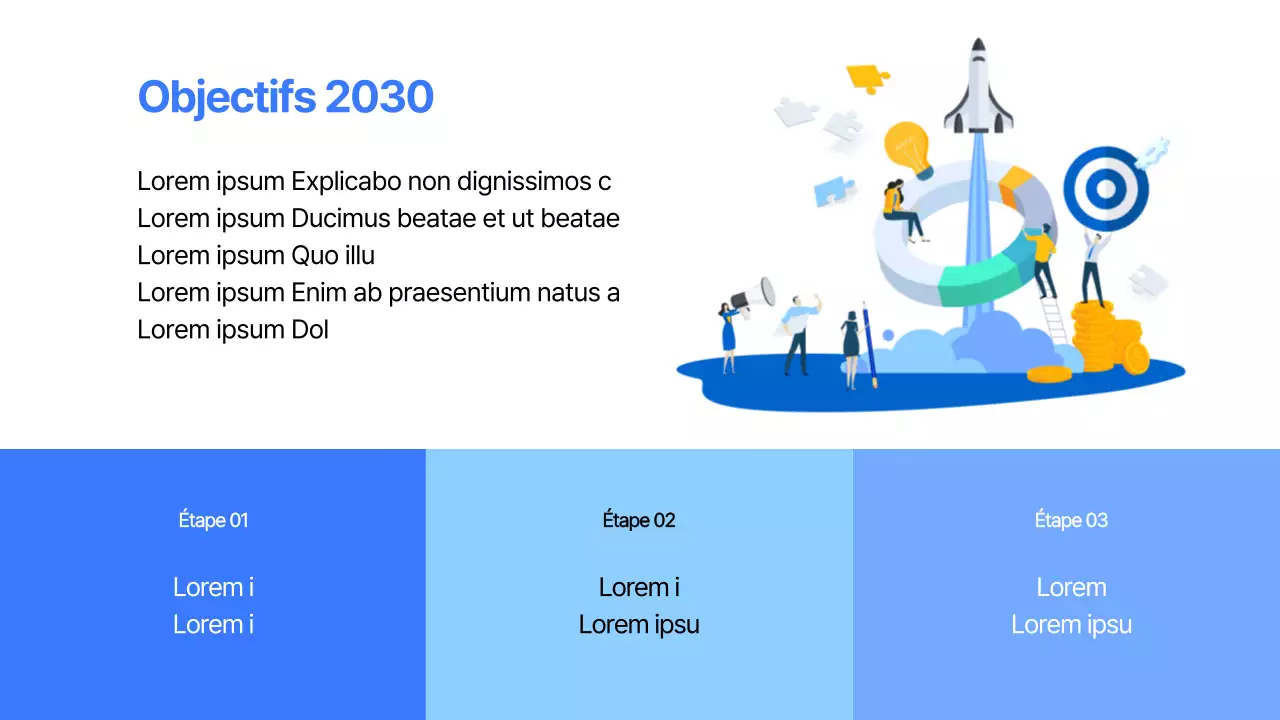 Objectifs 2030

Lorem ipsum Explicabo non dignissimos c
Lorem ipsum Ducimus beatae et ut beatae
Lorem ipsum Quo illu
Lorem ipsum Enim ab praesentium natus a
Lorem ipsum Dol

Étape 01

Lorem i
Lorem i

Étape 02

Lorem i
Lorem ipsu

Étape 03

Lorem
Lorem ipsu